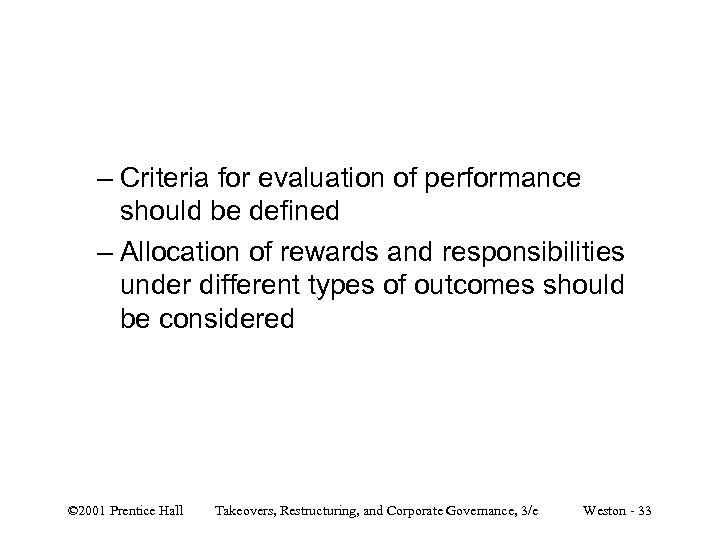 – Criteria for evaluation of performance should be defined
– Allocation of rewards and responsibilities under different types of outcomes should be considered

©2001 Prentice Hall Takeovers, Restructuring, and Corporate Governance, 3/e Weston - 33